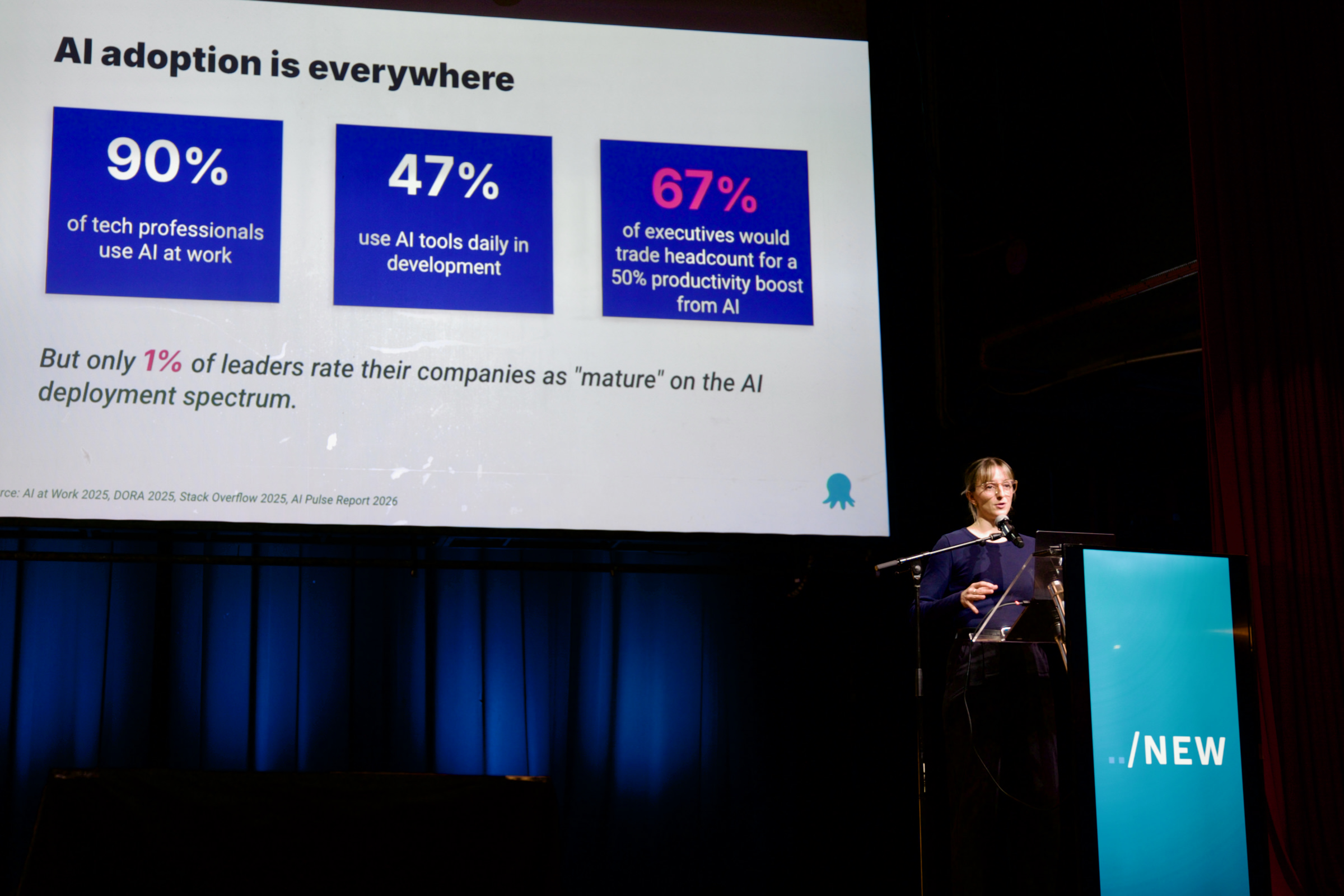 AI adoption is everywhere

90%

of tech professionals use AI at work

47%

use AI tools daily in development

67%

of executives would trade headcount for a 50% productivity boost from AI

But only 1% of leaders rate their companies as "mature" on the AI deployment spectrum.

rce: AI at Work 2025, DORA 2025, Stack Overflow 2025, AI Pulse Report 2026

../NEW